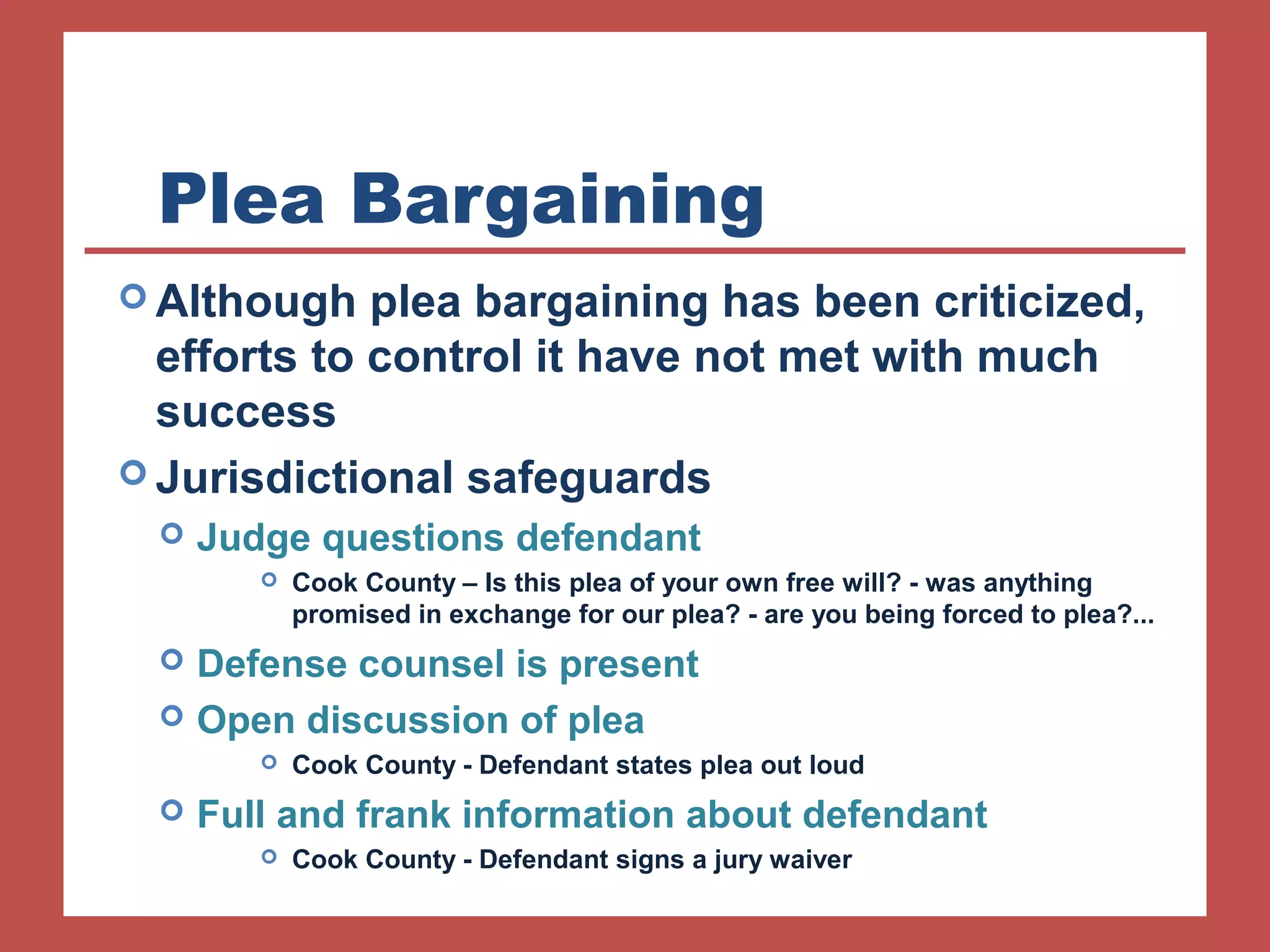 Plea Bargaining

Although plea bargaining has been criticized, efforts to control it have not met with much success

Jurisdictional safeguards

Judge questions defendant

Cook County – Is this plea of your own free will? - was anything promised in exchange for our plea? - are you being forced to plea?...

Defense counsel is present

Open discussion of plea

Cook County - Defendant states plea out loud

Full and frank information about defendant

Cook County - Defendant signs a jury waiver